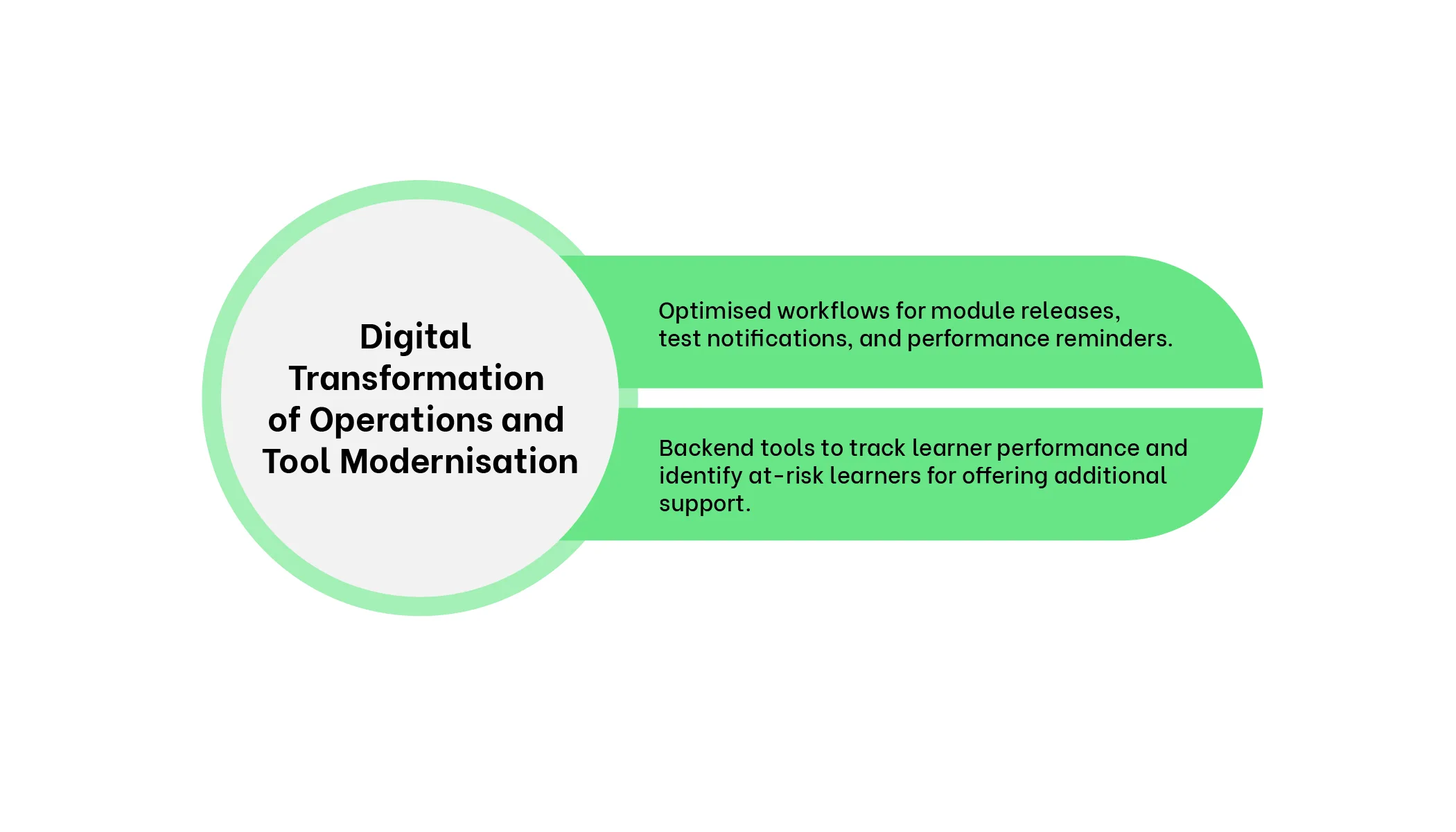 Digital Transformation of Operations and Tool Modernisation

Optimised workflows for module releases, test notifications, and performance reminders.

Backend tools to track learner performance and identify at-risk learners for offering additional support.